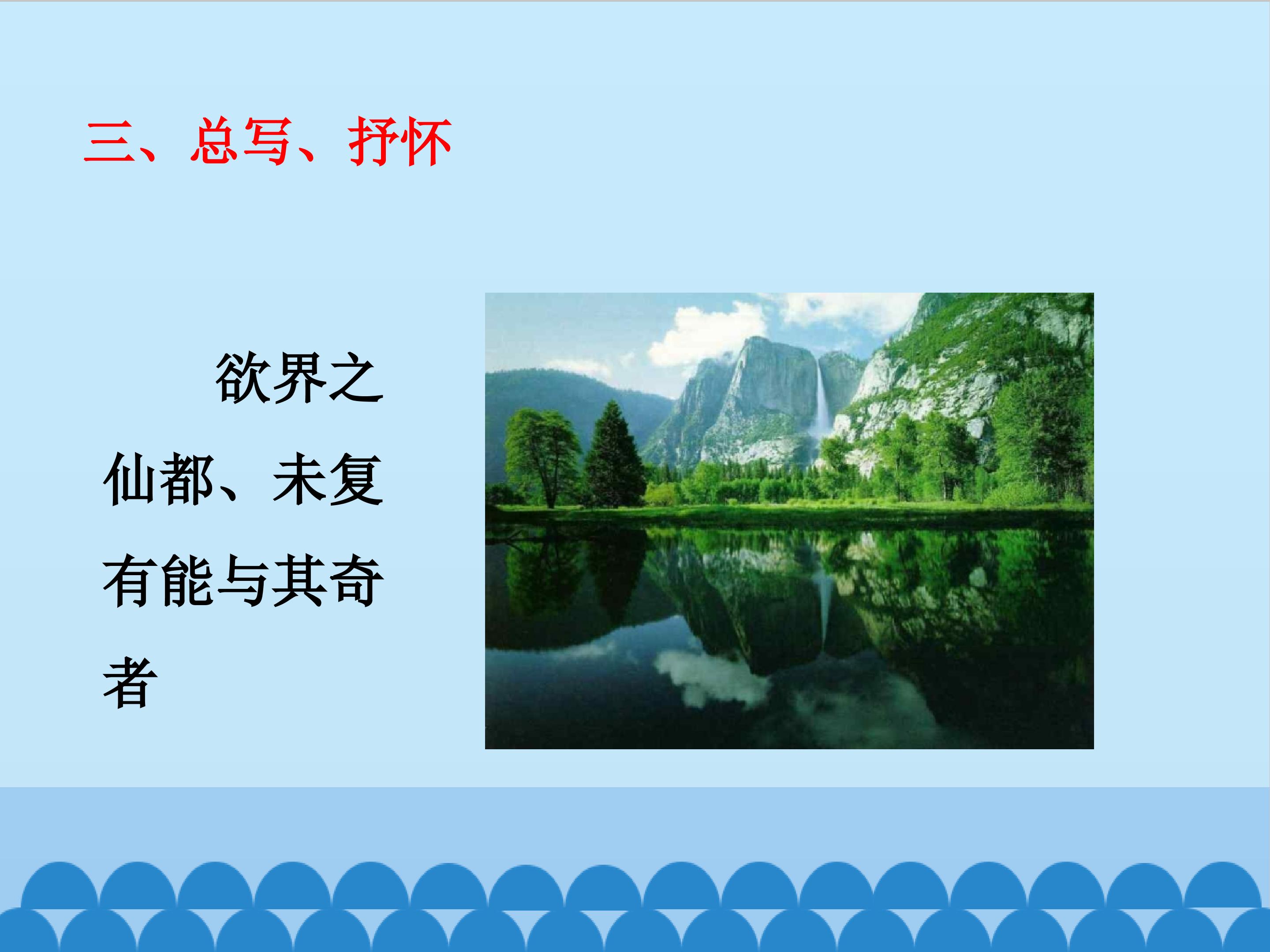 三、总写、抒怀

欲界之仙都、未复有能与其奇者